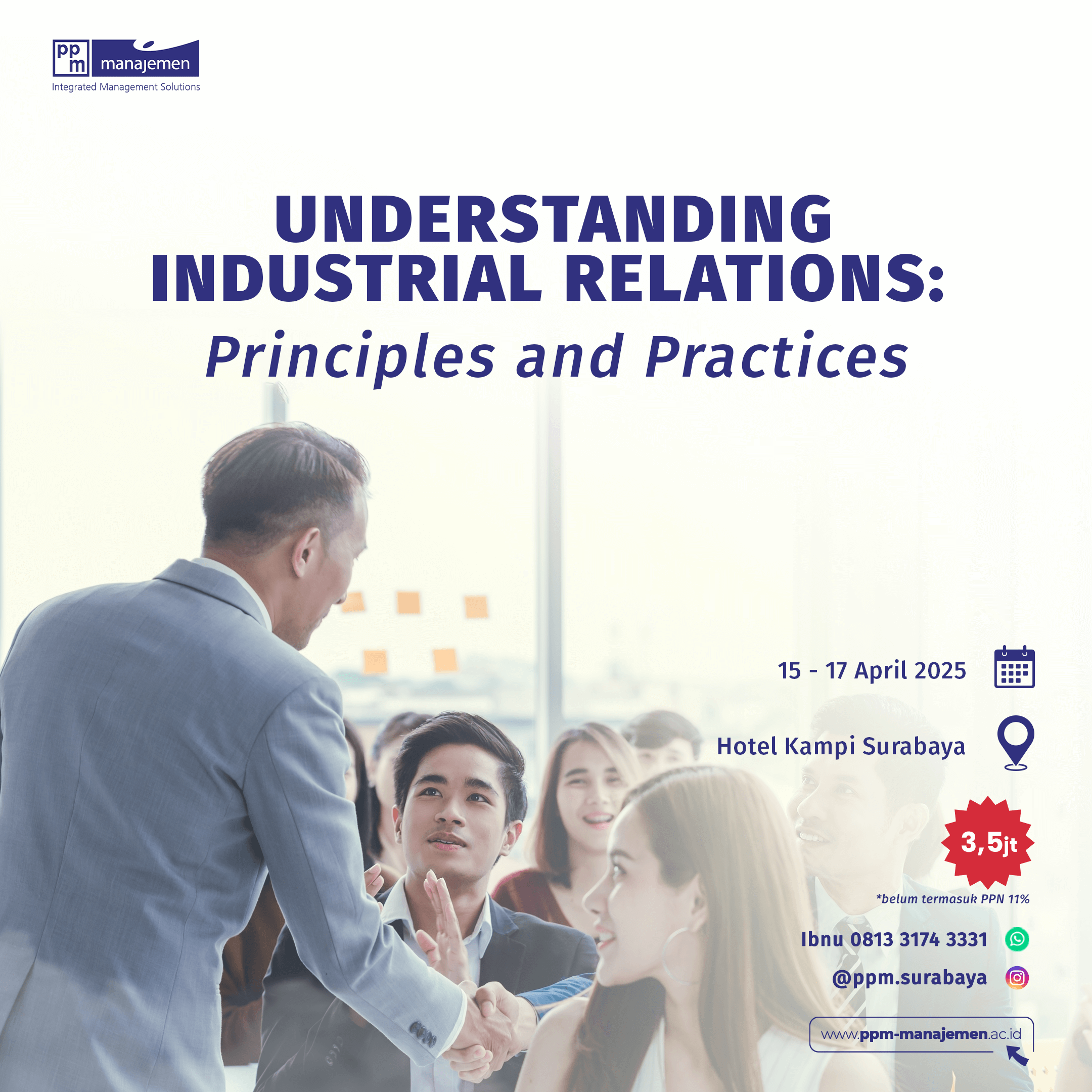 ppm manajemen
Integrated Management Solutions

UNDERSTANDING INDUSTRIAL RELATIONS:
Principles and Practices

15 - 17 April 2025

Hotel Kampi Surabaya

3,5jt

*belum termasuk PPN 11%

Ibnu 0813 3174 3331

@ppm.surabaya

www.ppm-manajemen.ac.id